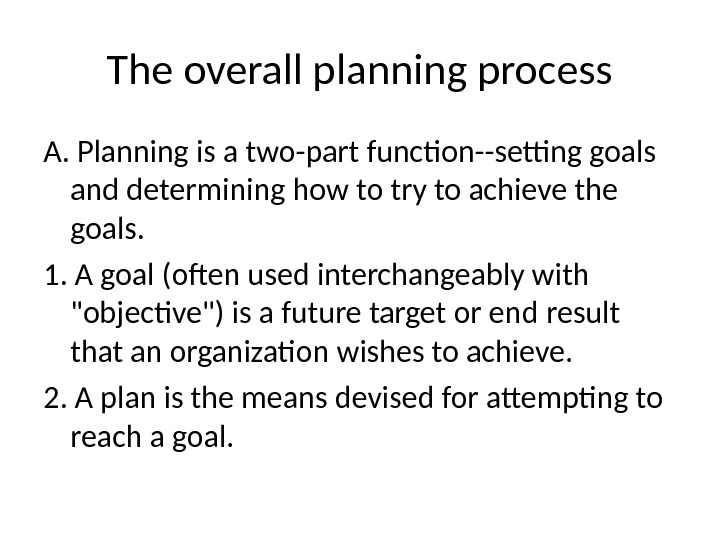 The overall planning process

A. Planning is a two-part function--setting goals and determining how to try to achieve the goals.

1. A goal (often used interchangeably with "objective") is a future target or end result that an organization wishes to achieve.

2. A plan is the means devised for attempting to reach a goal.